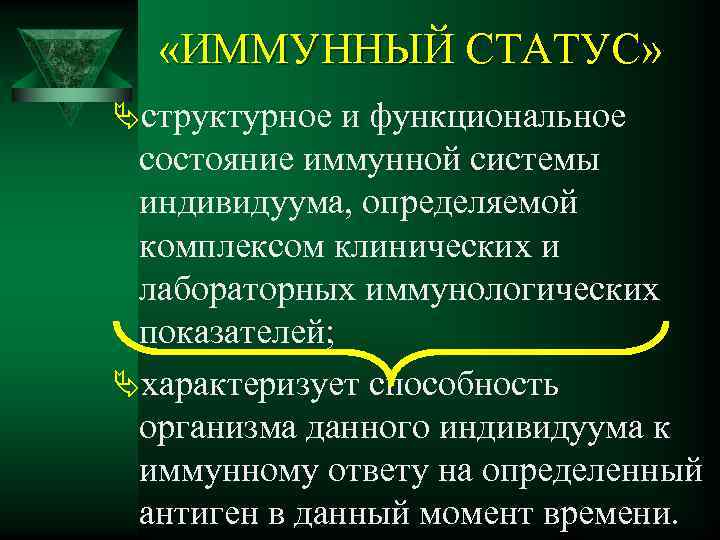 «ИММУННЫЙ СТАТУС»

структурное и функциональное состояние иммунной системы индивидуума, определяемой комплексом клинических и лабораторных иммунологических показателей;

характеризует способность организма данного индивидуума к иммунному ответу на определенный антиген в данный момент времени.